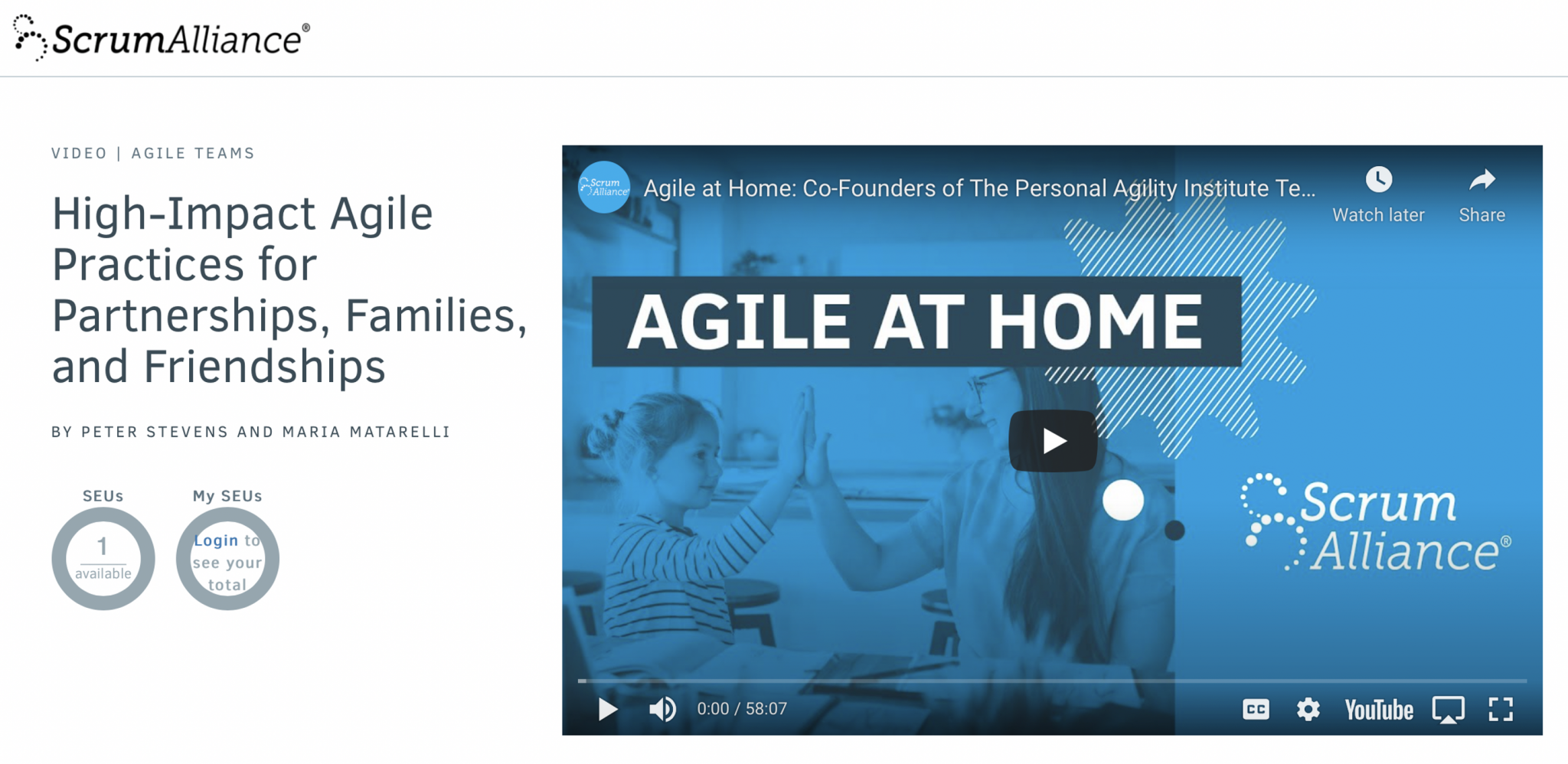 ScrumAlliance®

VIDEO | AGILE TEAMS

High-Impact Agile Practices for Partnerships, Families, and Friendships

BY PETER STEVENS AND MARIA MATARELLI

SEUs
1
available

My SEUs
Login to see your total

Scrum Alliance

Agile at Home: Co-Founders of The Personal Agility Institute Te...

Watch later

Share

AGILE AT HOME

Scrum Alliance®

0:00 / 58:07

CC

YouTube